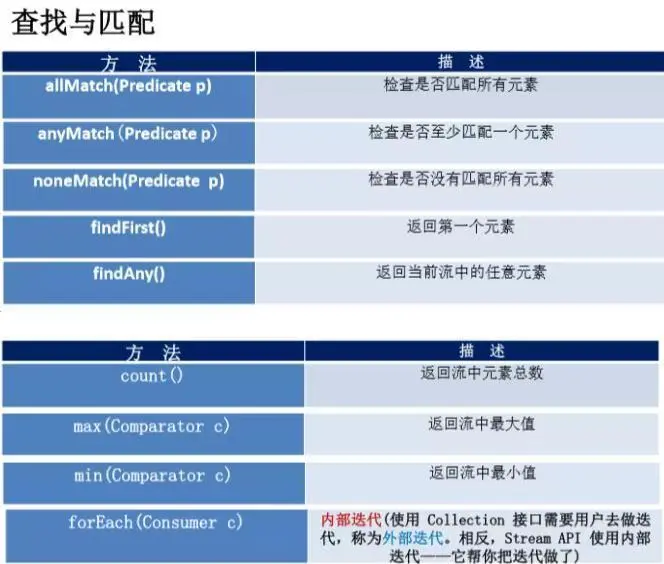 查找与匹配

| 方　法 | 描　述 |
|---|---|
| allMatch(Predicate p) | 检查是否匹配所有元素 |
| anyMatch (Predicate p) | 检查是否至少匹配一个元素 |
| noneMatch(Predicate p) | 检查是否没有匹配所有元素 |
| findFirst() | 返回第一个元素 |
| findAny() | 返回当前流中的任意元素 |

| 方　法 | 描　述 |
|---|---|
| count() | 返回流中元素总数 |
| max(Comparator c) | 返回流中最大值 |
| min(Comparator c) | 返回流中最小值 |
| forEach(Consumer c) | 内部迭代(使用 Collection 接口需要用户去做迭代，称为外部迭代。相反，Stream API 使用内部迭代——它帮你把迭代做了) |